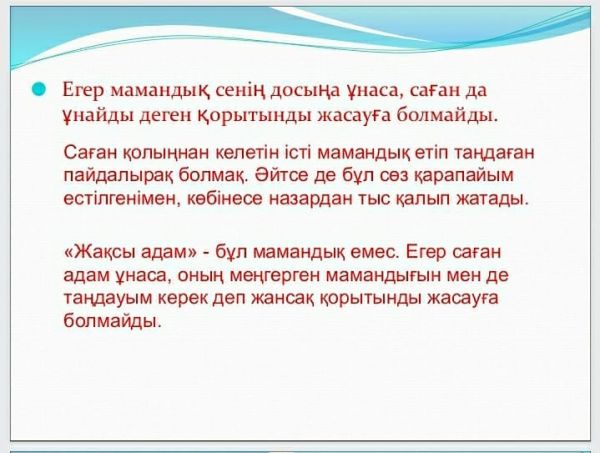 Егер мамандық сенің досыңа ұнаса, саған да ұнайды деген қорытынды жасауға болмайды.

Саған қолыңнан келетін істі мамандық етіп таңдаған пайдалырақ болмақ. Әйтсе де бұл сөз қарапайым естілгенімен, көбінесе назардан тыс қалып жатады.

«Жақсы адам» - бұл мамандық емес. Егер саған адам ұнаса, оның меңгерген мамандығын мен де таңдауым керек деп жансақ қорытынды жасауға болмайды.